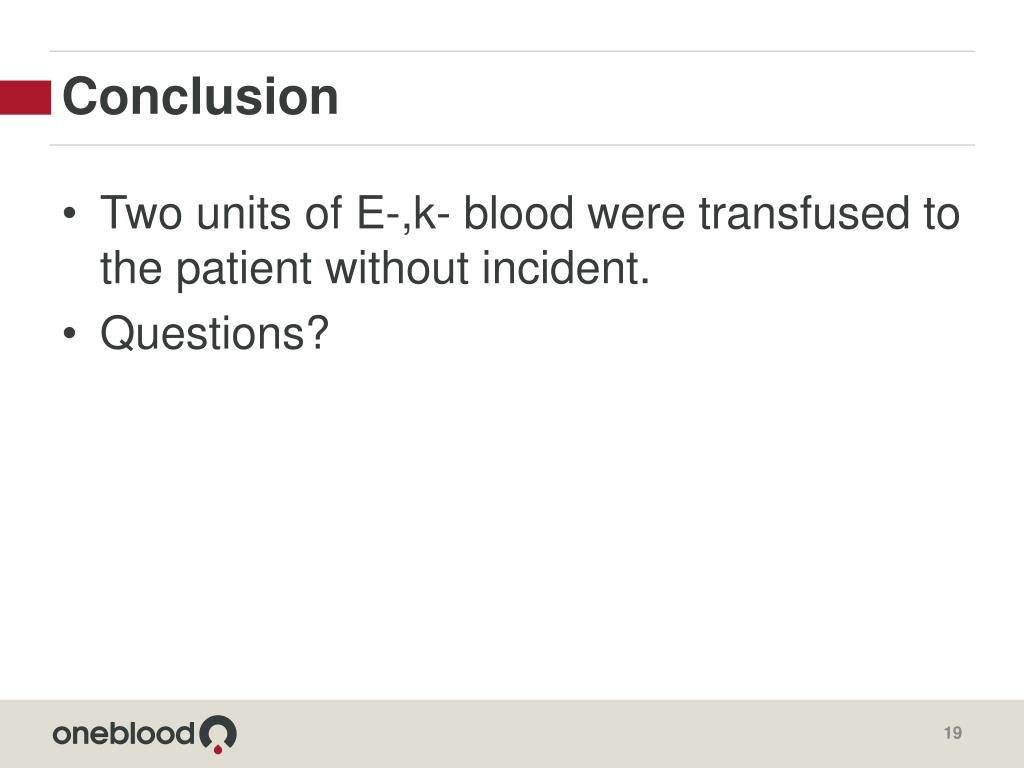 Conclusion

• Two units of E-,k- blood were transfused to the patient without incident.
• Questions?

oneblood

19